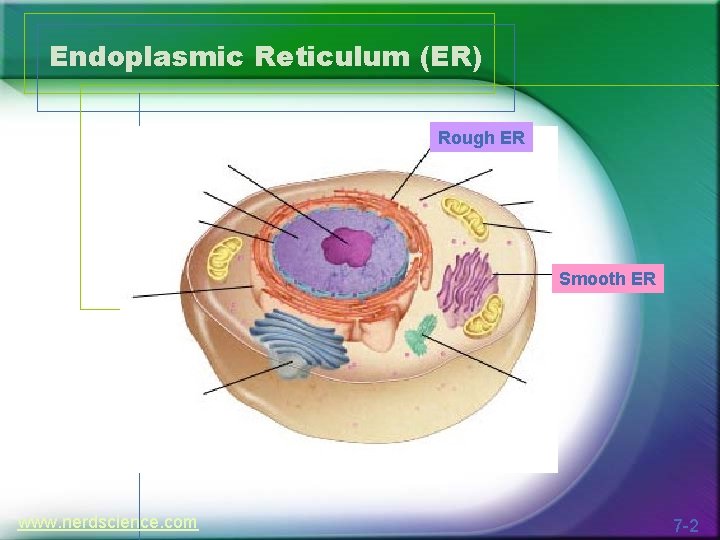 Endoplasmic Reticulum (ER)

Rough ER

Smooth ER

www.nerdscience.com

7-2